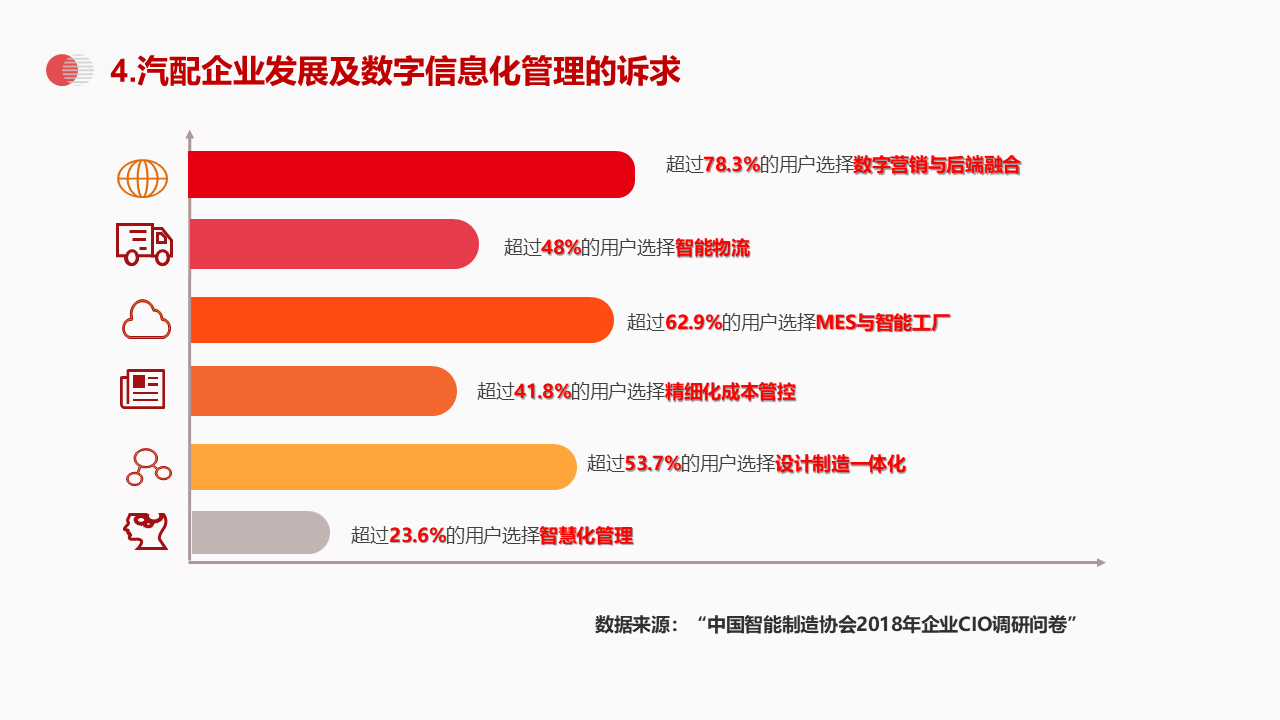 4.汽配企业发展及数字信息化管理的诉求

超过78.3%的用户选择数字营销与后端融合

超过48%的用户选择智能物流

超过62.9%的用户选择MES与智能工厂

超过41.8%的用户选择精细化成本管控

超过53.7%的用户选择设计制造一体化

超过23.6%的用户选择智慧化管理

数据来源：“中国智能制造协会2018年企业CIO调研问卷”